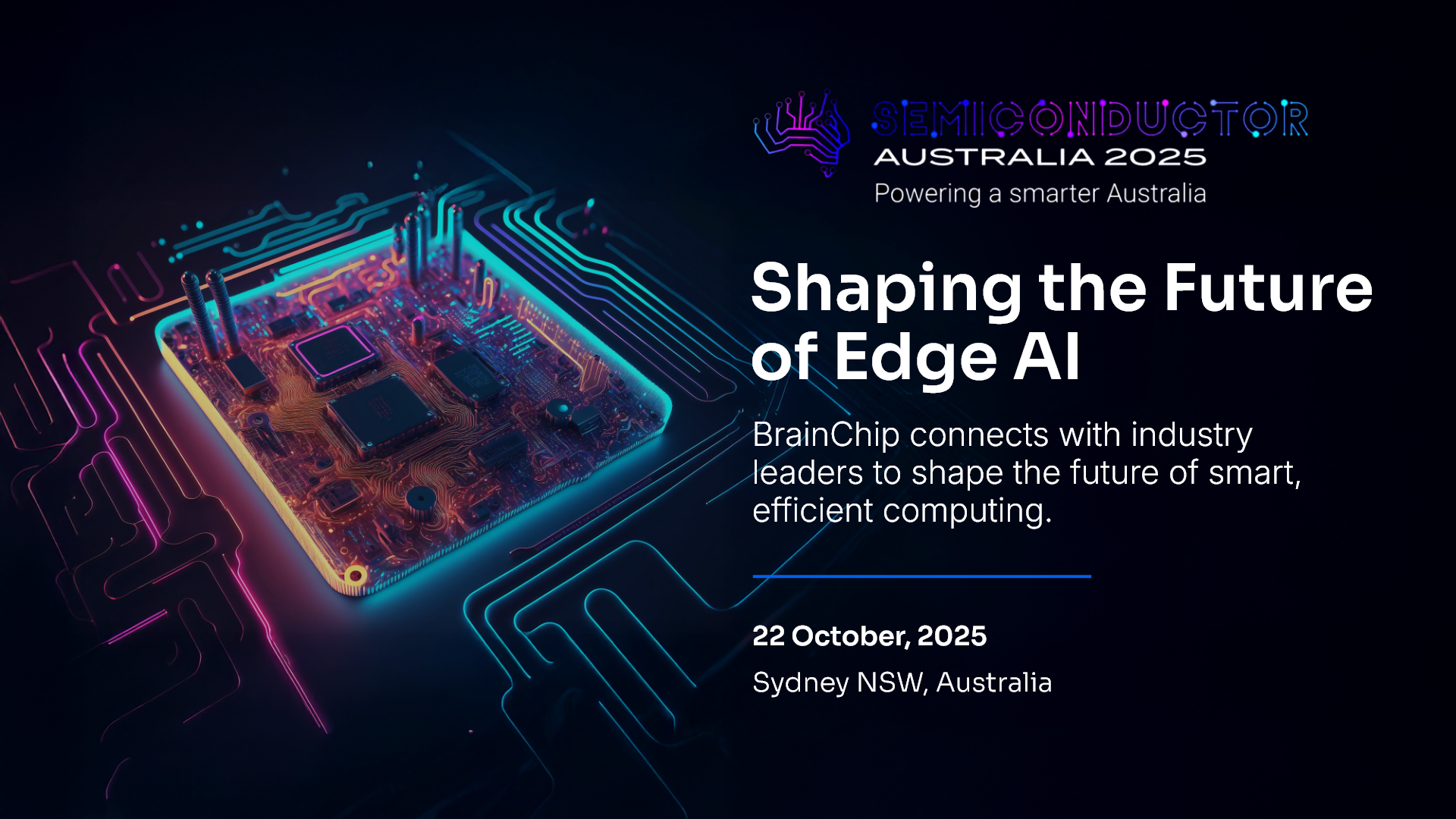 SEMICONDUCTOR
AUSTRALIA 2025
Powering a smarter Australia

Shaping the Future of Edge AI

BrainChip connects with industry leaders to shape the future of smart, efficient computing.

22 October, 2025

Sydney NSW, Australia